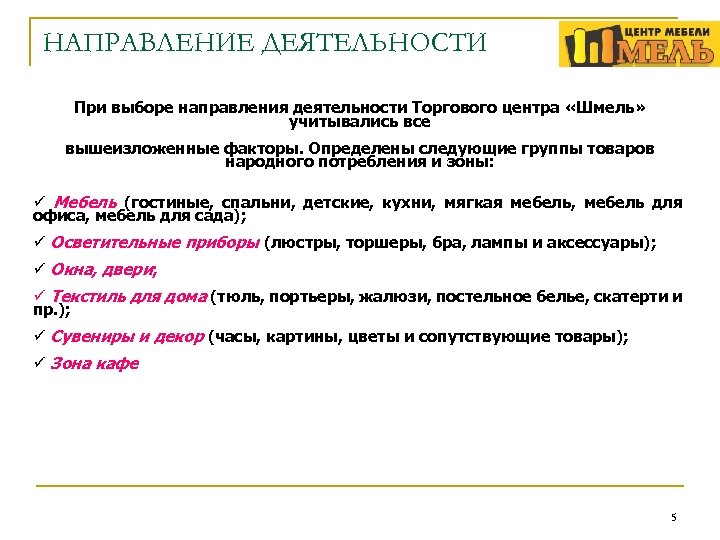 НАПРАВЛЕНИЕ ДЕЯТЕЛЬНОСТИ

ЦЕНТР МЕБЕЛИ ШМЕЛЬ

При выборе направления деятельности Торгового центра «Шмель» учитывались все

вышеизложенные факторы. Определены следующие группы товаров народного потребления и зоны:

✓ Мебель (гостиные, спальни, детские, кухни, мягкая мебель, мебель для офиса, мебель для сада);

✓ Осветительные приборы (люстры, торшеры, бра, лампы и аксессуары);

✓ Окна, двери,

✓ Текстиль для дома (тюль, портьеры, жалюзи, постельное белье, скатерти и пр.);

✓ Сувениры и декор (часы, картины, цветы и сопутствующие товары);

✓ Зона кафе

5